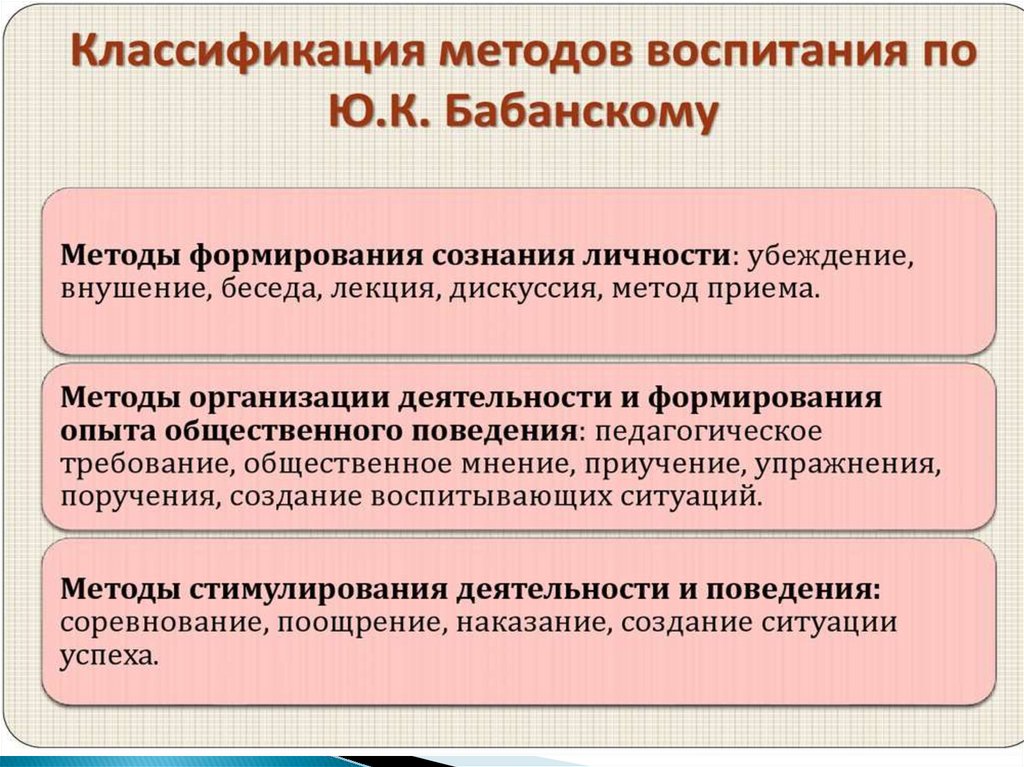 Классификация методов воспитания по Ю.К. Бабанскому

Методы формирования сознания личности: убеждение, внушение, беседа, лекция, дискуссия, метод приема.

Методы организации деятельности и формирования опыта общественного поведения: педагогическое требование, общественное мнение, приучение, упражнения, поручения, создание воспитывающих ситуаций.

Методы стимулирования деятельности и поведения: соревнование, поощрение, наказание, создание ситуации успеха.